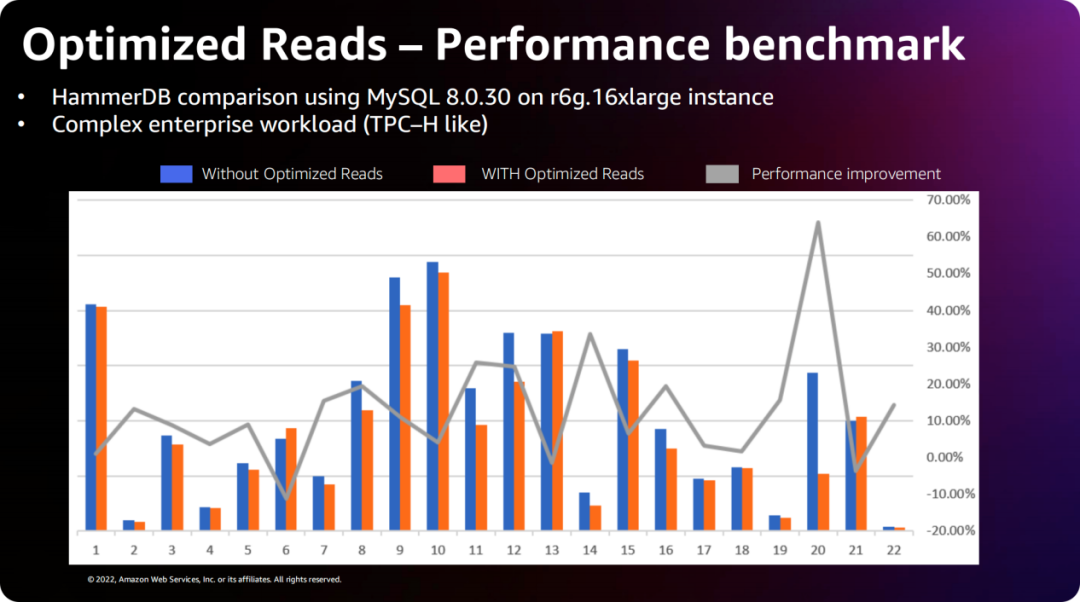 Optimized Reads – Performance benchmark

• HammerDB comparison using MySQL 8.0.30 on r6g.16xlarge instance
• Complex enterprise workload (TPC–H like)

Without Optimized Reads
WITH Optimized Reads
Performance improvement

70.00%
60.00%
50.00%
40.00%
30.00%
20.00%
10.00%
0.00%
-10.00%
-20.00%

1 2 3 4 5 6 7 8 9 10 11 12 13 14 15 16 17 18 19 20 21 22

© 2022, Amazon Web Services, Inc. or its affiliates. All rights reserved.